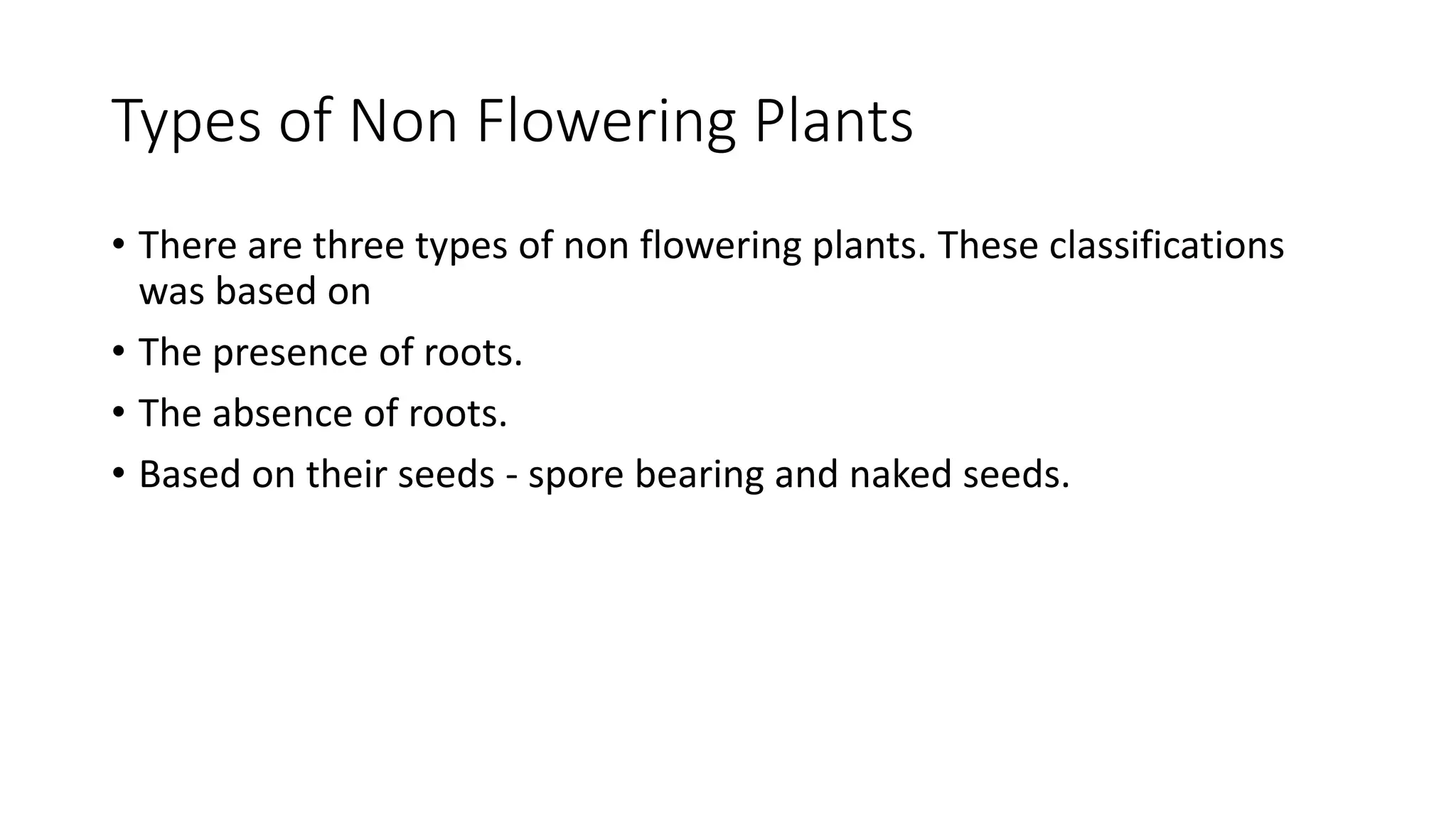 Types of Non Flowering Plants

• There are three types of non flowering plants. These classifications was based on

• The presence of roots.

• The absence of roots.

• Based on their seeds - spore bearing and naked seeds.